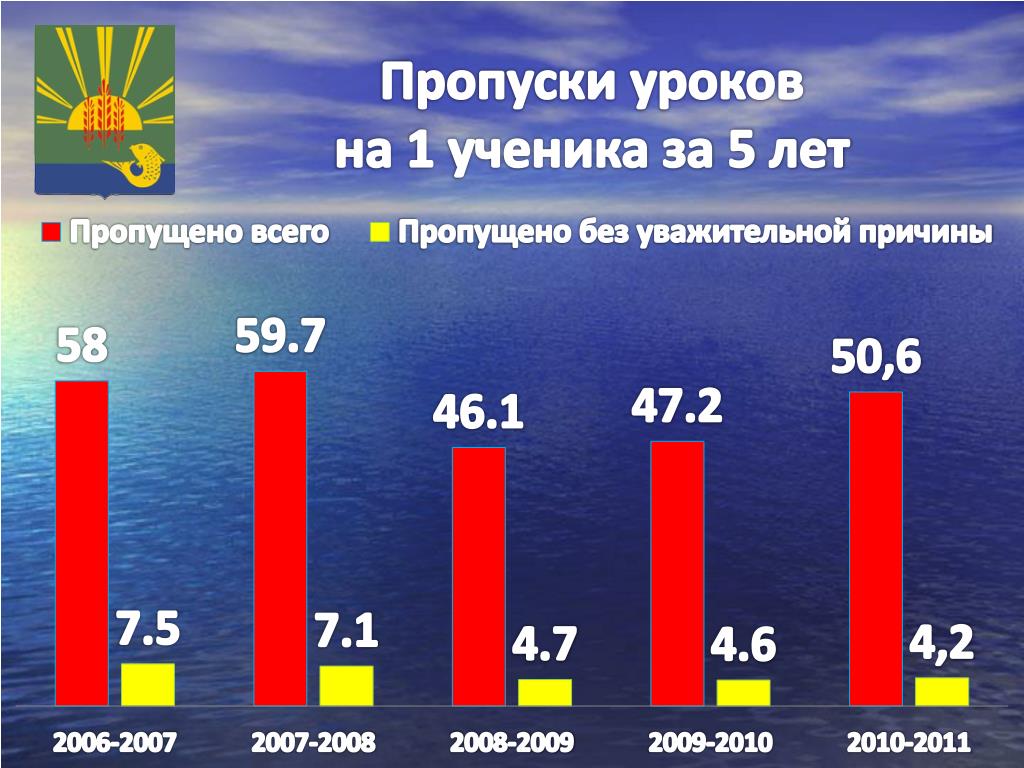 Пропуски уроков
на 1 ученика за 5 лет

Пропущено всего
Пропущено без уважительной причины

58
7.5
59.7
7.1
46.1
4.7
47.2
4.6
50,6
4,2

2006-2007
2007-2008
2008-2009
2009-2010
2010-2011